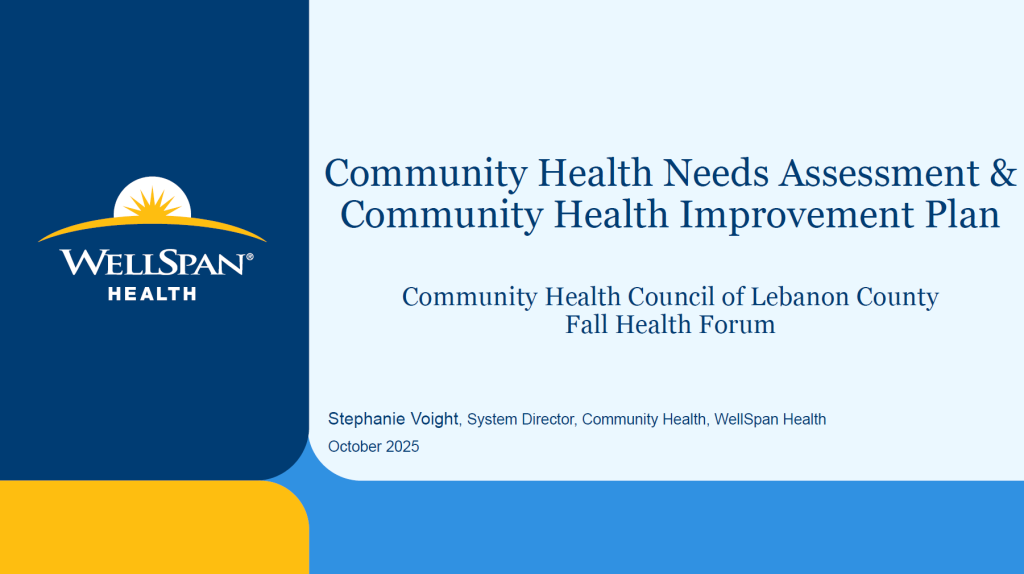 WELLSPAN®
HEALTH

Community Health Needs Assessment & Community Health Improvement Plan

Community Health Council of Lebanon County
Fall Health Forum

Stephanie Voight, System Director, Community Health, WellSpan Health
October 2025